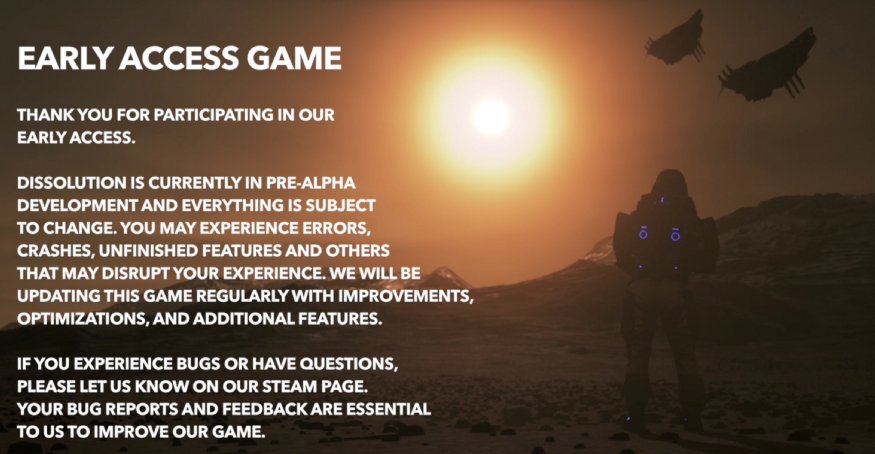 EARLY ACCESS GAME

THANK YOU FOR PARTICIPATING IN OUR EARLY ACCESS.

DISSOLUTION IS CURRENTLY IN PRE-ALPHA DEVELOPMENT AND EVERYTHING IS SUBJECT TO CHANGE. YOU MAY EXPERIENCE ERRORS, CRASHES, UNFINISHED FEATURES AND OTHERS THAT MAY DISRUPT YOUR EXPERIENCE. WE WILL BE UPDATING THIS GAME REGULARLY WITH IMPROVEMENTS, OPTIMIZATIONS, AND ADDITIONAL FEATURES.

IF YOU EXPERIENCE BUGS OR HAVE QUESTIONS, PLEASE LET US KNOW ON OUR STEAM PAGE. YOUR BUG REPORTS AND FEEDBACK ARE ESSENTIAL TO US TO IMPROVE OUR GAME.